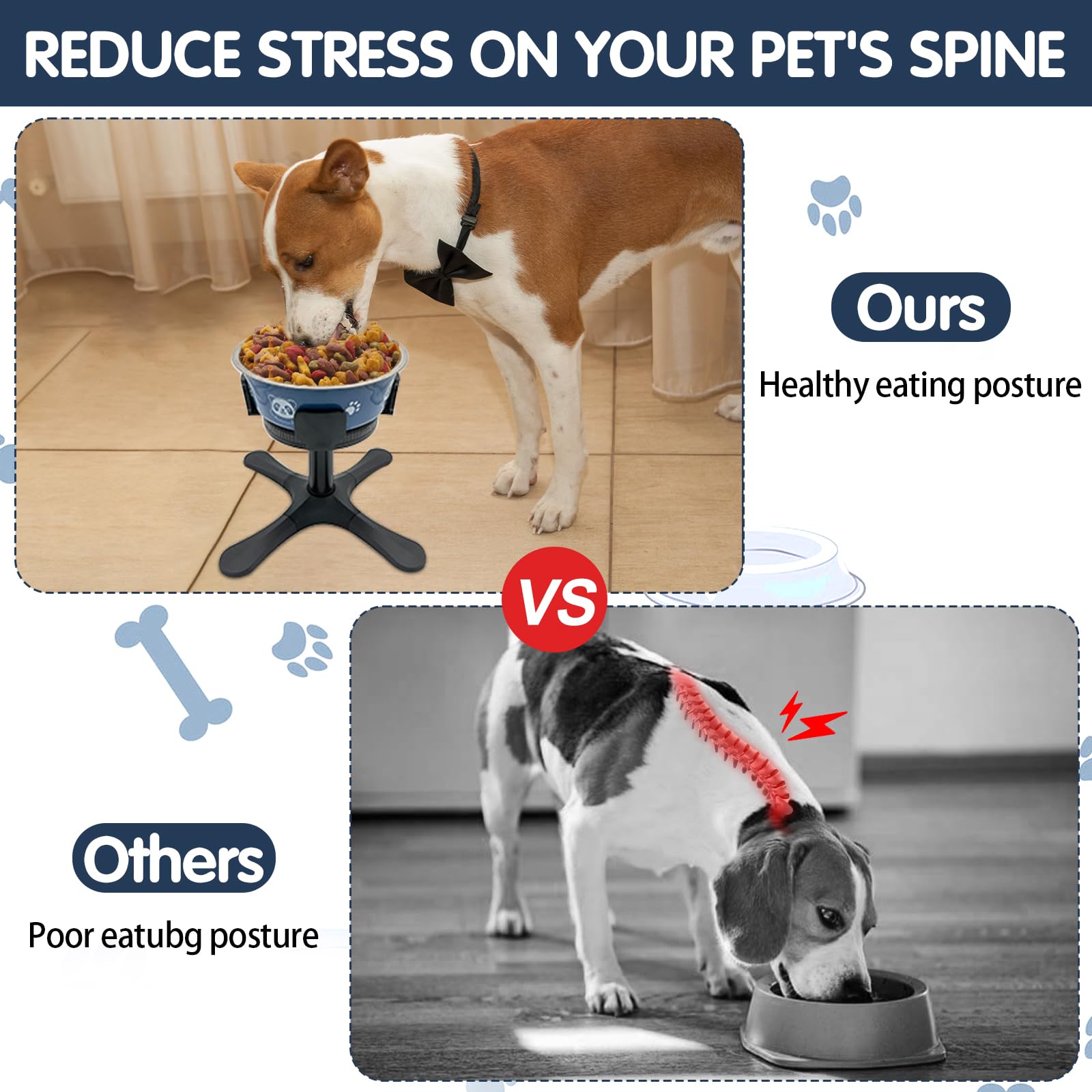 REDUCE STRESS ON YOUR PET'S SPINE

Ours

Healthy eating posture

VS

Others

Poor eatubg posture